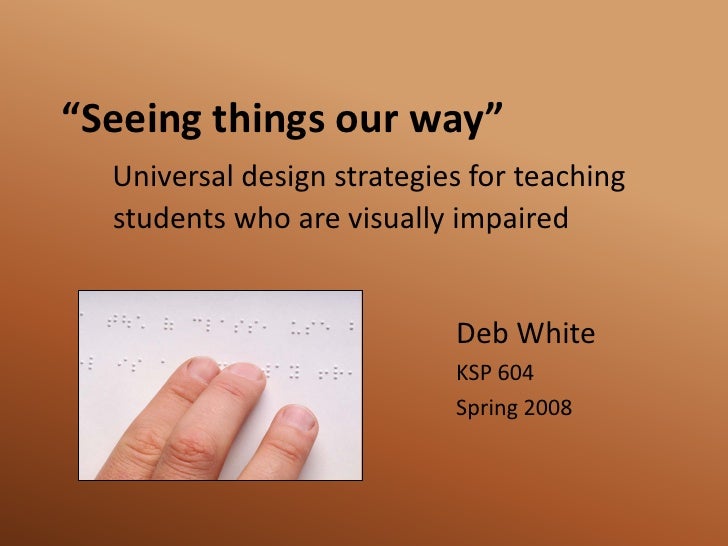 “Seeing things our way”

Universal design strategies for teaching students who are visually impaired

Deb White

KSP 604

Spring 2008